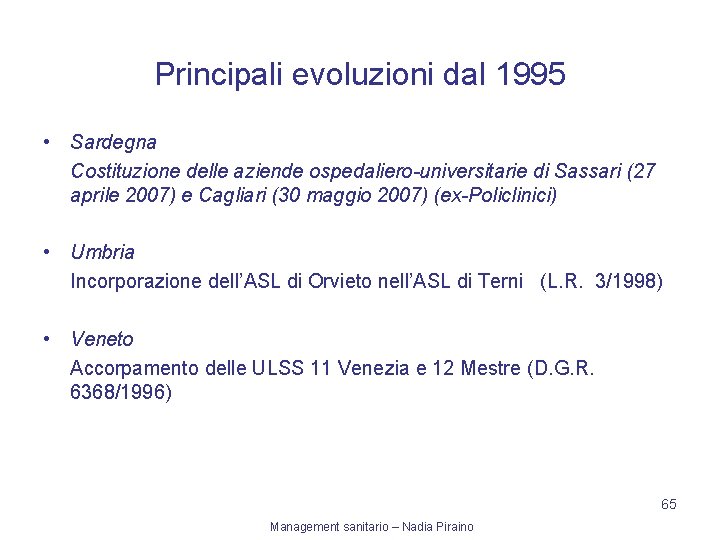 Principali evoluzioni dal 1995

• Sardegna
Costituzione delle aziende ospedaliero-universitarie di Sassari (27 aprile 2007) e Cagliari (30 maggio 2007) (ex-Policlinici)

• Umbria
Incorporazione dell'ASL di Orvieto nell'ASL di Terni (L.R. 3/1998)

• Veneto
Accorpamento delle ULSS 11 Venezia e 12 Mestre (D.G.R. 6368/1996)

65

Management sanitario – Nadia Piraino